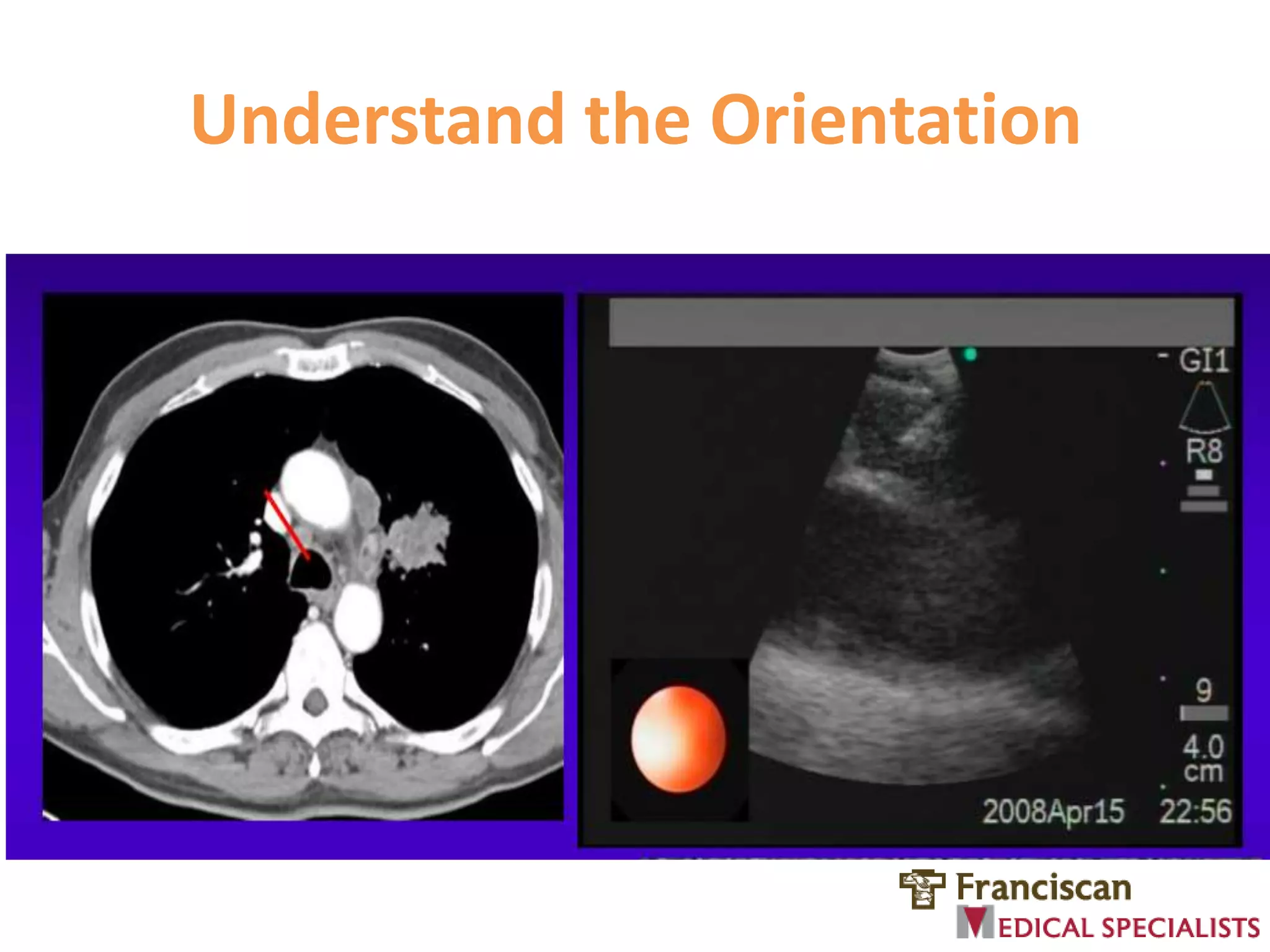 Understand the Orientation

GI1

R8

9

4.0 cm

2008Apr15 22:56

Franciscan
MEDICAL SPECIALISTS